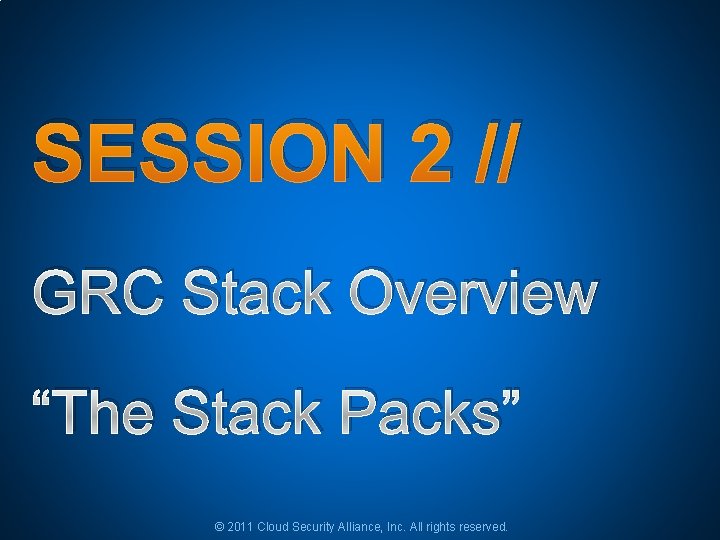 SESSION 2 //

GRC Stack Overview

"The Stack Packs"

© 2011 Cloud Security Alliance, Inc. All rights reserved.